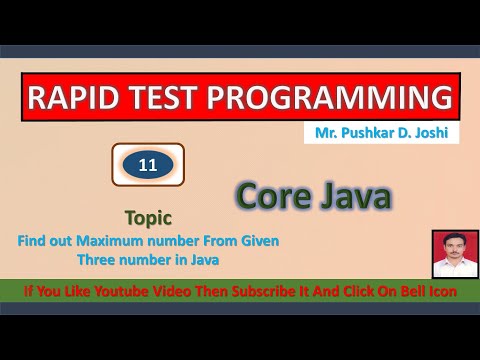 RAPID TEST PROGRAMMING

Mr. Pushkar D. Joshi

11

Core Java

Topic

Find out Maximum number From Given Three number in Java

If You Like Youtube Video Then Subscribe It And Click On Bell Icon